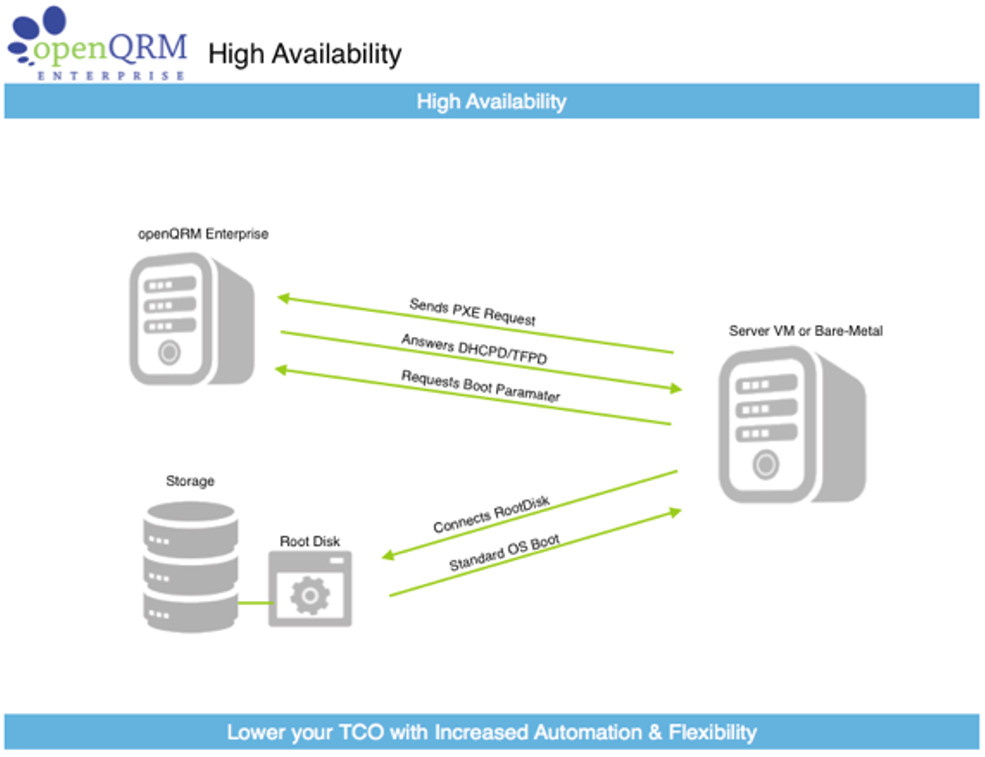 openQRM
ENTERPRISE

High Availability

High Availability

openQRM Enterprise

Sends PXE Request

Answers DHCPD/TFPD

Requests Boot Paramater

Server VM or Bare-Metal

Storage

Root Disk

Connects RootDisk

Standard OS Boot

Lower your TCO with Increased Automation & Flexibility